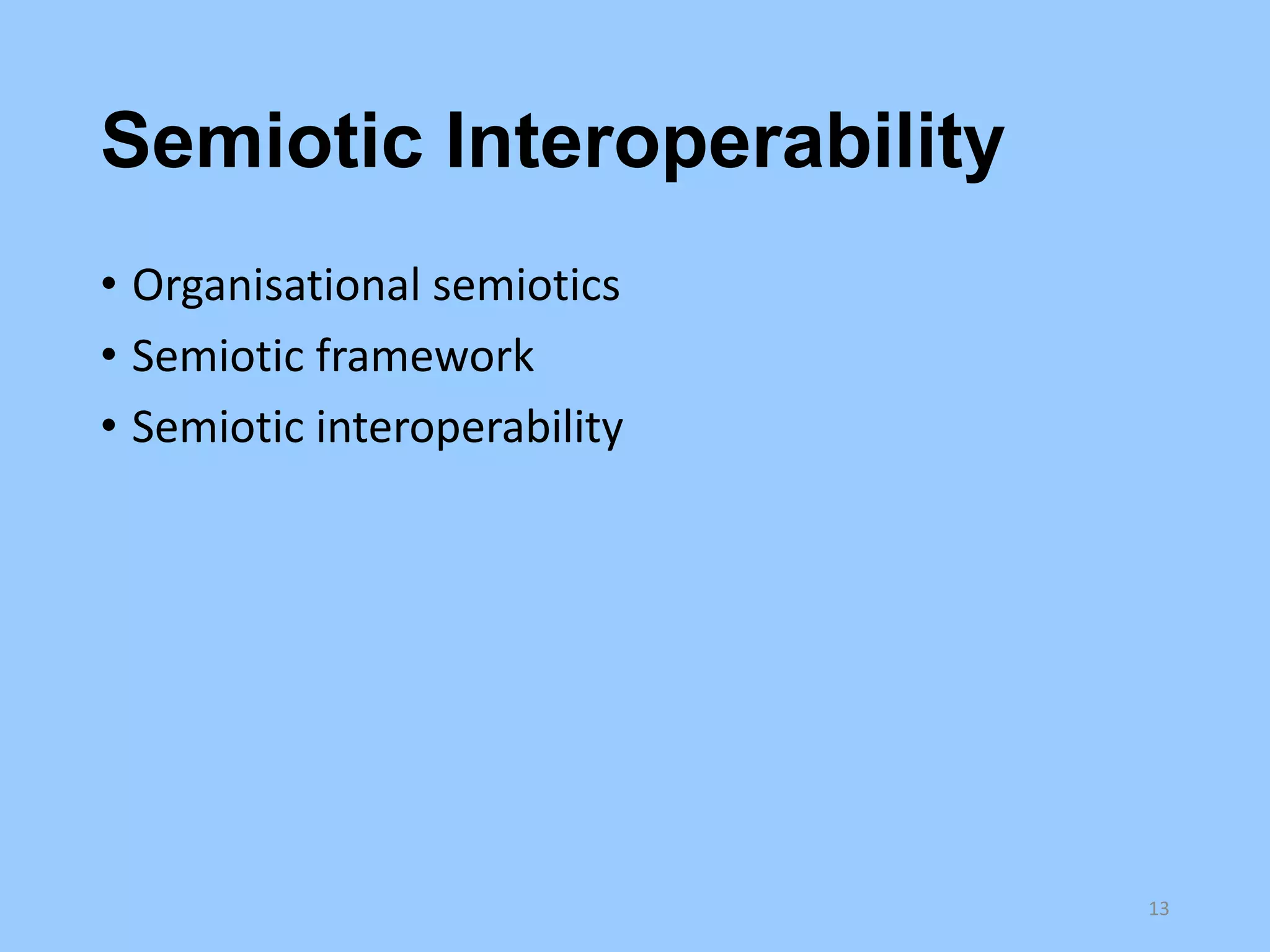 Semiotic Interoperability

• Organisational semiotics
• Semiotic framework
• Semiotic interoperability

13